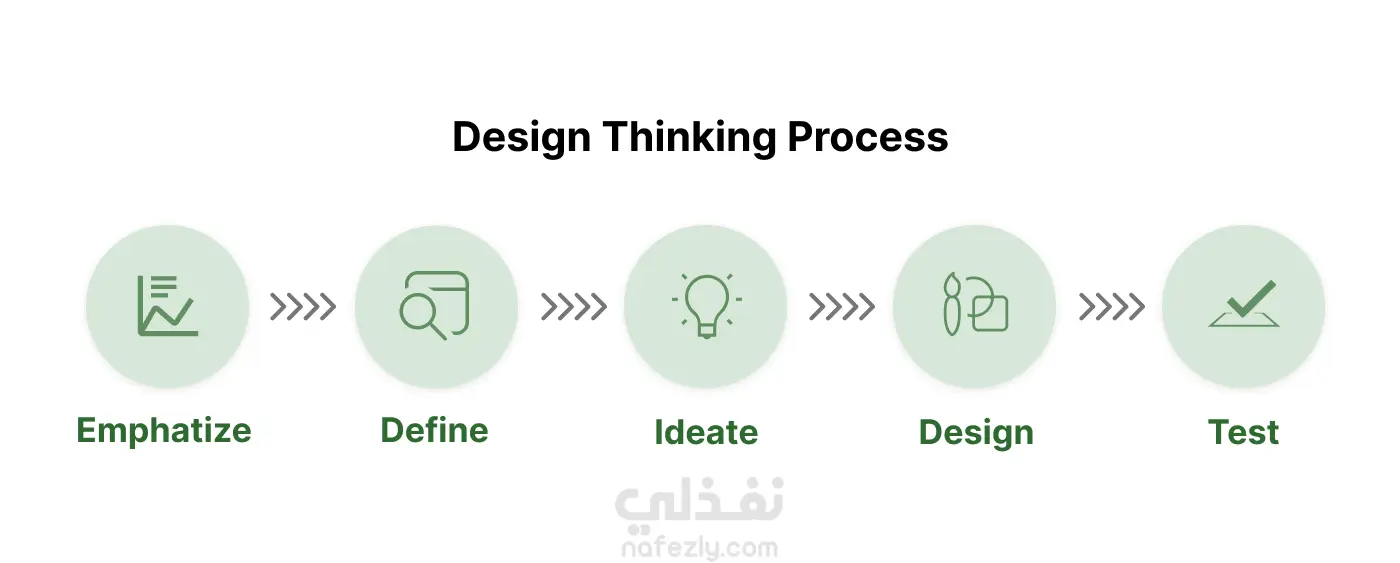 Design Thinking Process

Emphatize

Define

Ideate

Design

Test

نفذلي
nafezly.com